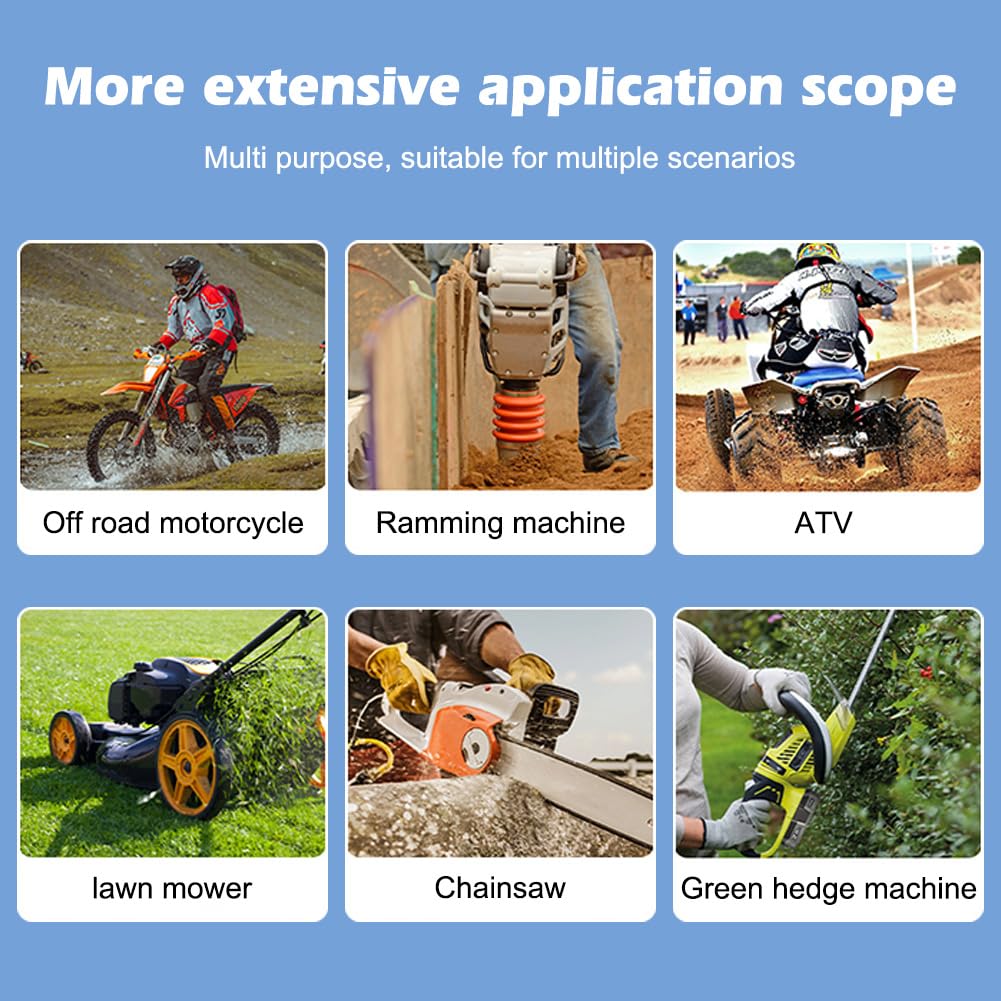 More extensive application scope

Multi purpose, suitable for multiple scenarios

Off road motorcycle

Ramming machine

ATV

lawn mower

Chainsaw

Green hedge machine